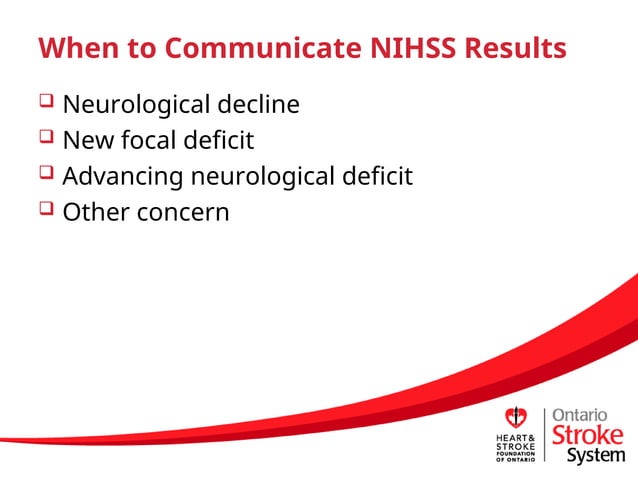 When to Communicate NIHSS Results

❑ Neurological decline
❑ New focal deficit
❑ Advancing neurological deficit
❑ Other concern

HEART & STROKE FOUNDATION OF ONTARIO

Ontario Stroke System